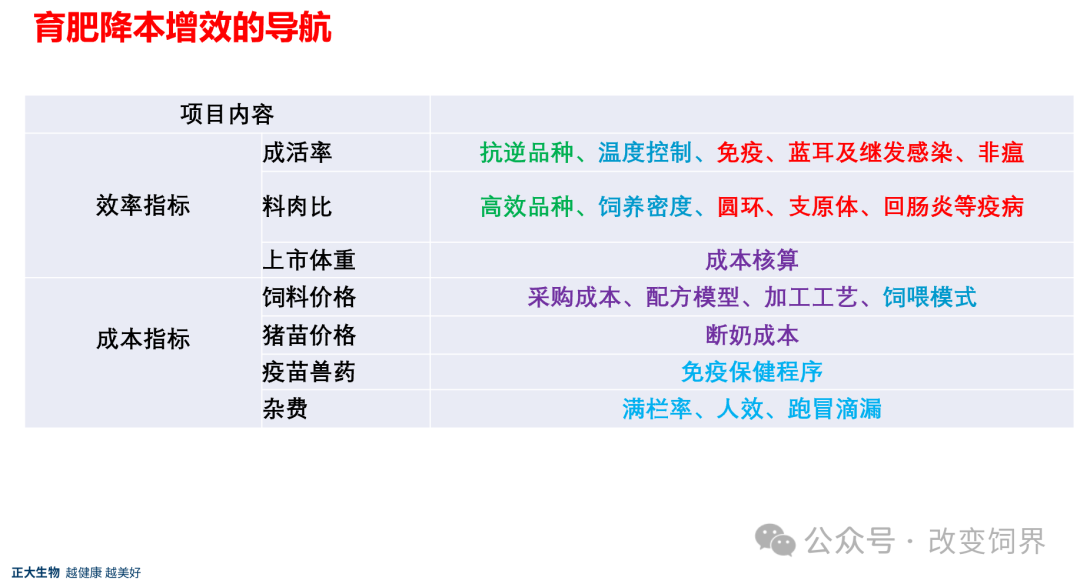 育肥降本增效的导航

| 项目内容 | | |
|---|---|---|
| 效率指标 | 成活率 | 抗逆品种、温度控制、免疫、蓝耳及继发感染、非瘟 |
| | 料肉比 | 高效品种、饲养密度、圆环、支原体、回肠炎等疫病 |
| | 上市体重 | 成本核算 |
| 成本指标 | 饲料价格 | 采购成本、配方模型、加工工艺、饲喂模式 |
| | 猪苗价格 | 断奶成本 |
| | 疫苗兽药 | 免疫保健程序 |
| | 杂费 | 满栏率、人效、跑冒滴漏 |

公众号 · 改变饲界

正大生物 越健康 越美好